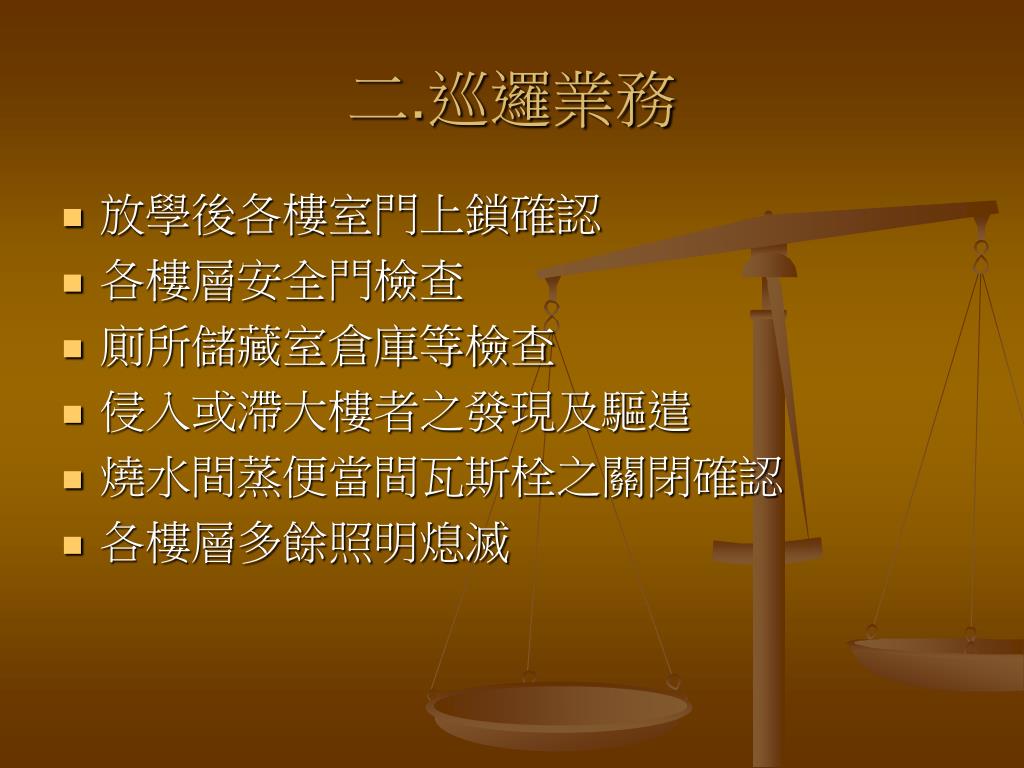 二.巡邏業務

- 放學後各樓室門上鎖確認
- 各樓層安全門檢查
- 廁所儲藏室倉庫等檢查
- 侵入或滯大樓者之發現及驅遣
- 燒水間蒸便當間瓦斯栓之關閉確認
- 各樓層多餘照明熄滅